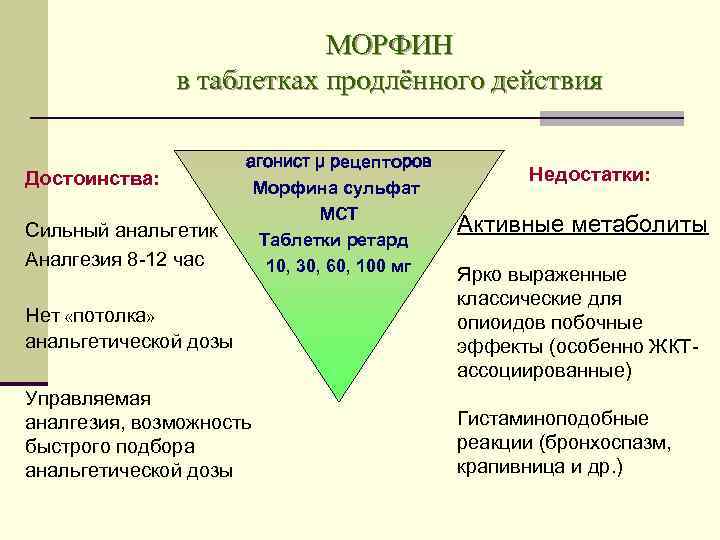 МОРФИН
в таблетках продлённого действия

Достоинства:

Сильный анальгетик
Аналгезия 8-12 час

Нет «потолка» анальгетической дозы

Управляемая аналгезия, возможность быстрого подбора анальгетической дозы

агонист μ рецепторов
Морфина сульфат
МСТ
Таблетки ретард
10, 30, 60, 100 мг

Недостатки:

Активные метаболиты

Ярко выраженные классические для опиоидов побочные эффекты (особенно ЖКТ-ассоциированные)

Гистаминоподобные реакции (бронхоспазм, крапивница и др.)